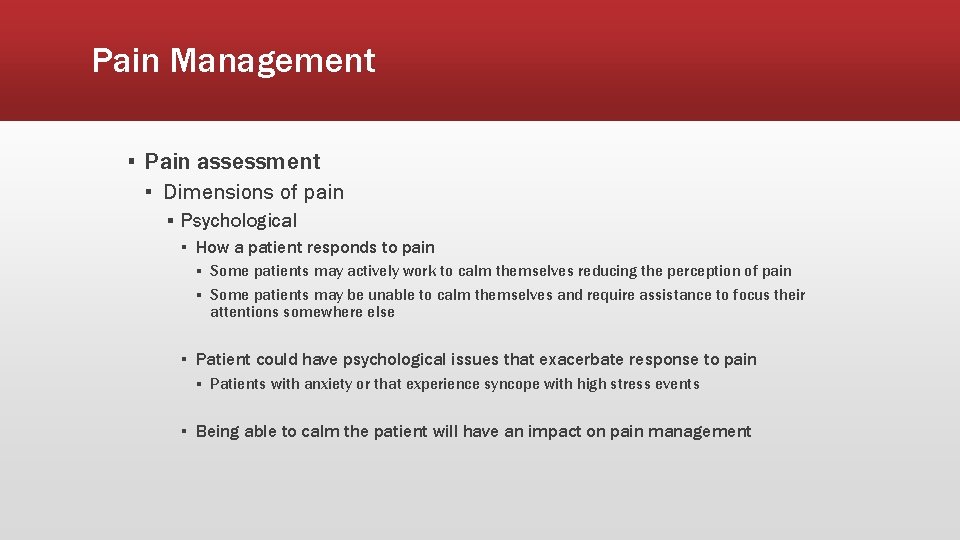 Pain Management

▪ Pain assessment
▪ Dimensions of pain
▪ Psychological
▪ How a patient responds to pain
▪ Some patients may actively work to calm themselves reducing the perception of pain
▪ Some patients may be unable to calm themselves and require assistance to focus their attentions somewhere else

▪ Patient could have psychological issues that exacerbate response to pain
▪ Patients with anxiety or that experience syncope with high stress events

▪ Being able to calm the patient will have an impact on pain management